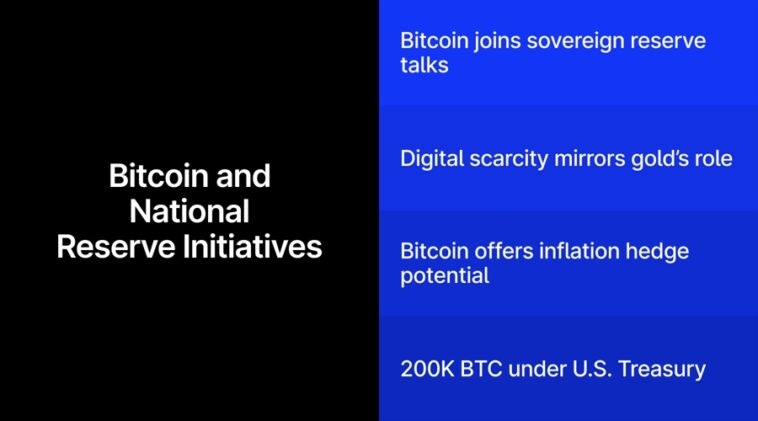 Bitcoin and National Reserve Initiatives

Bitcoin joins sovereign reserve talks

Digital scarcity mirrors gold's role

Bitcoin offers inflation hedge potential

200K BTC under U.S. Treasury